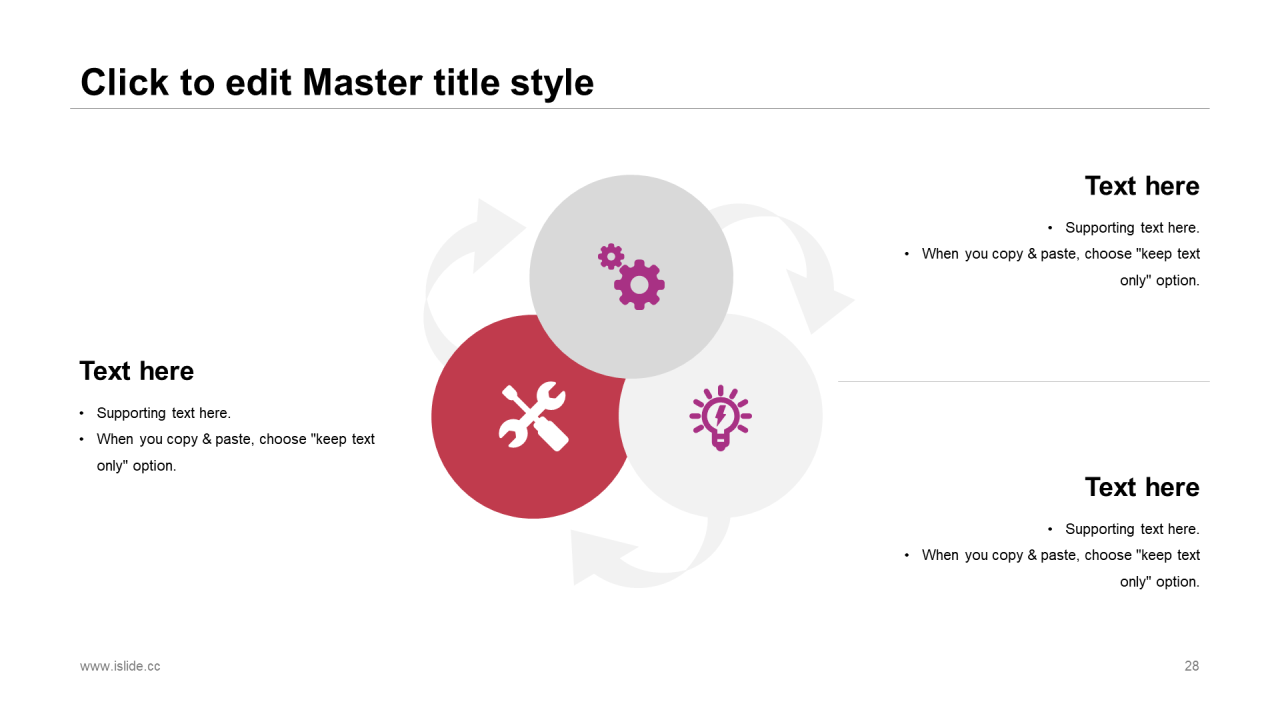 Click to edit Master title style

Text here

• Supporting text here.
• When you copy & paste, choose "keep text only" option.

Text here

• Supporting text here.
• When you copy & paste, choose "keep text only" option.

Text here

• Supporting text here.
• When you copy & paste, choose "keep text only" option.

www.islide.cc

28